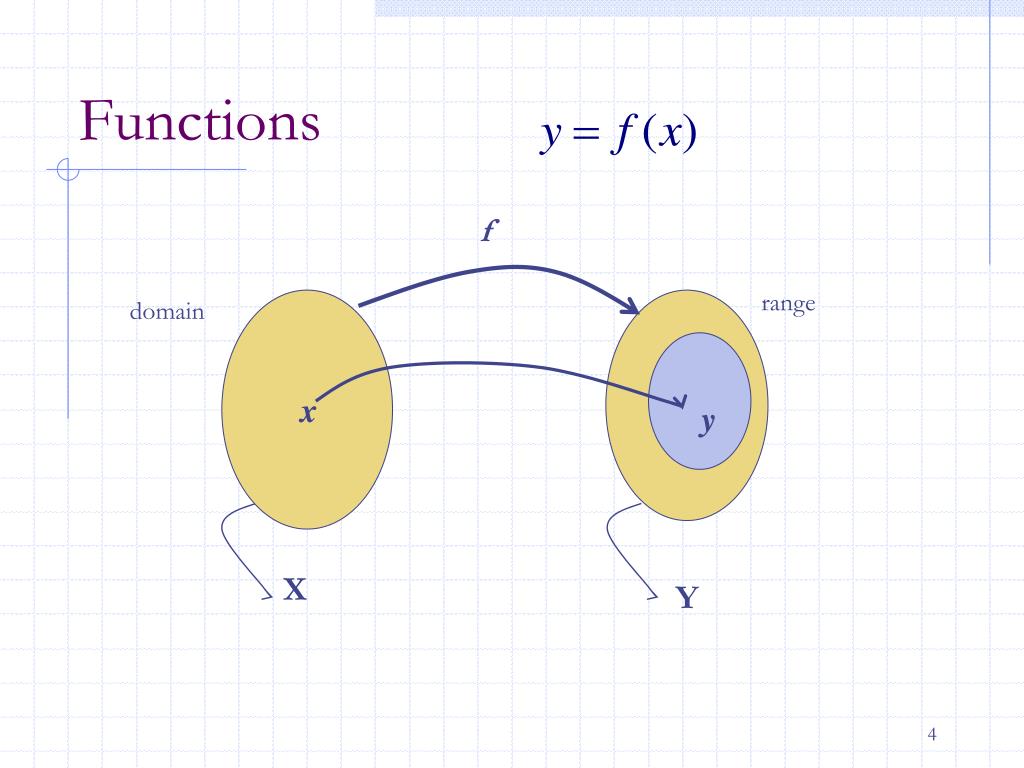 Functions

$y = f(x)$

$f$

domain

range

$x$

$y$

X

Y

4